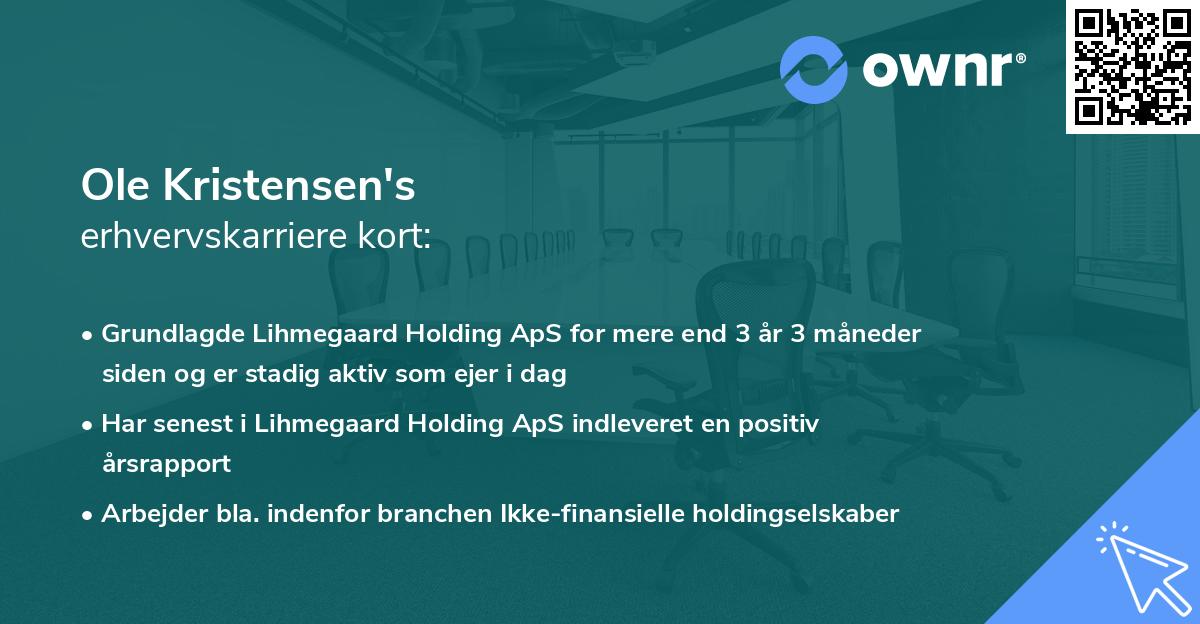 ownr®

Ole Kristensen's
erhvervskarriere kort:

• Grundlagde Lihmegaard Holding ApS for mere end 3 år 3 måneder siden og er stadig aktiv som ejer i dag

• Har senest i Lihmegaard Holding ApS indleveret en positiv årsrapport

• Arbejder bla. indenfor branchen Ikke-finansielle holdingselskaber